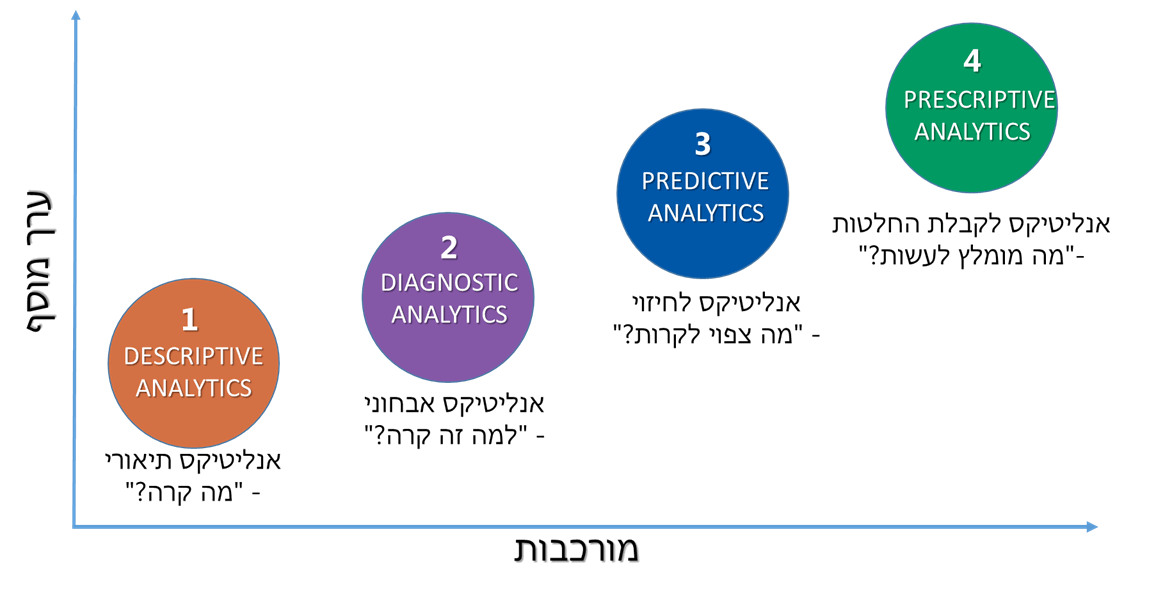 ערך מוסף

1
DESCRIPTIVE ANALYTICS
אנליטיקס תיאורי
- "מה קרה?"

2
DIAGNOSTIC ANALYTICS
אנליטיקס אבחוני
- "למה זה קרה?"

3
PREDICTIVE ANALYTICS
אנליטיקס לחיזוי
- "מה צפוי לקרות?"

4
PRESCRIPTIVE ANALYTICS
אנליטיקס לקבלת החלטות
-"מה מומלץ לעשות?"

מורכבות